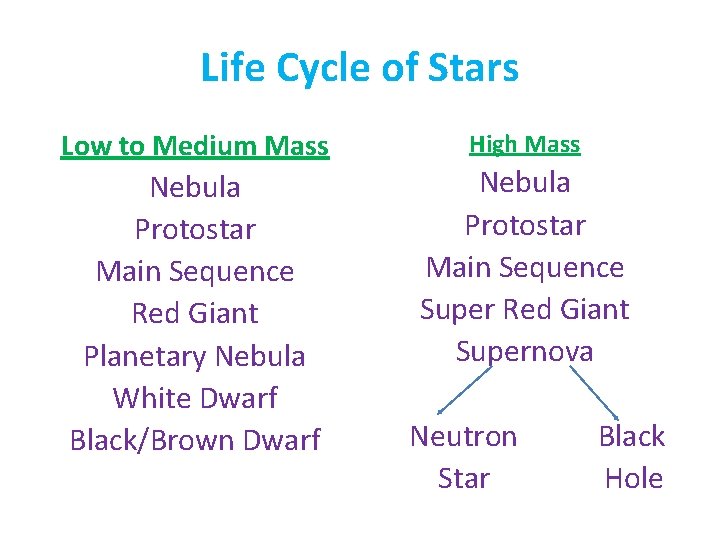 Life Cycle of Stars

Low to Medium Mass
Nebula
Protostar
Main Sequence
Red Giant
Planetary Nebula
White Dwarf
Black/Brown Dwarf

High Mass
Nebula
Protostar
Main Sequence
Super Red Giant
Supernova

Neutron Star

Black Hole